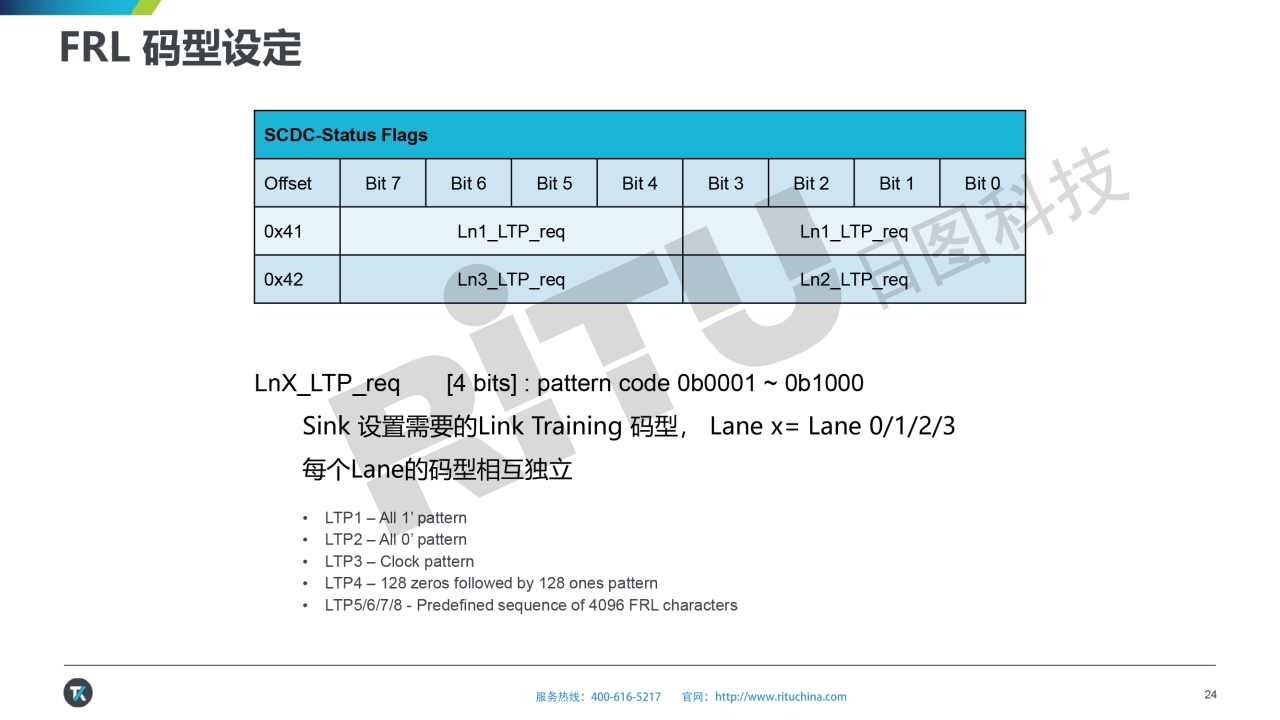 FRL 码型设定

| SCDC-Status Flags | | | | | | | | |
|---|---|---|---|---|---|---|---|---|
| Offset | Bit 7 | Bit 6 | Bit 5 | Bit 4 | Bit 3 | Bit 2 | Bit 1 | Bit 0 |
| 0x41 | Ln1_LTP_req | | | | Ln1_LTP_req | | | |
| 0x42 | Ln3_LTP_req | | | | Ln2_LTP_req | | | |

RiTU 日图科技

LnX_LTP_req [4 bits] : pattern code 0b0001 ~ 0b1000

Sink 设置需要的Link Training 码型， Lane x= Lane 0/1/2/3

每个Lane的码型相互独立

• LTP1 – All 1' pattern
• LTP2 – All 0' pattern
• LTP3 – Clock pattern
• LTP4 – 128 zeros followed by 128 ones pattern
• LTP5/6/7/8 - Predefined sequence of 4096 FRL characters

服务热线：400-616-5217 官网：http://www.rituchina.com

24